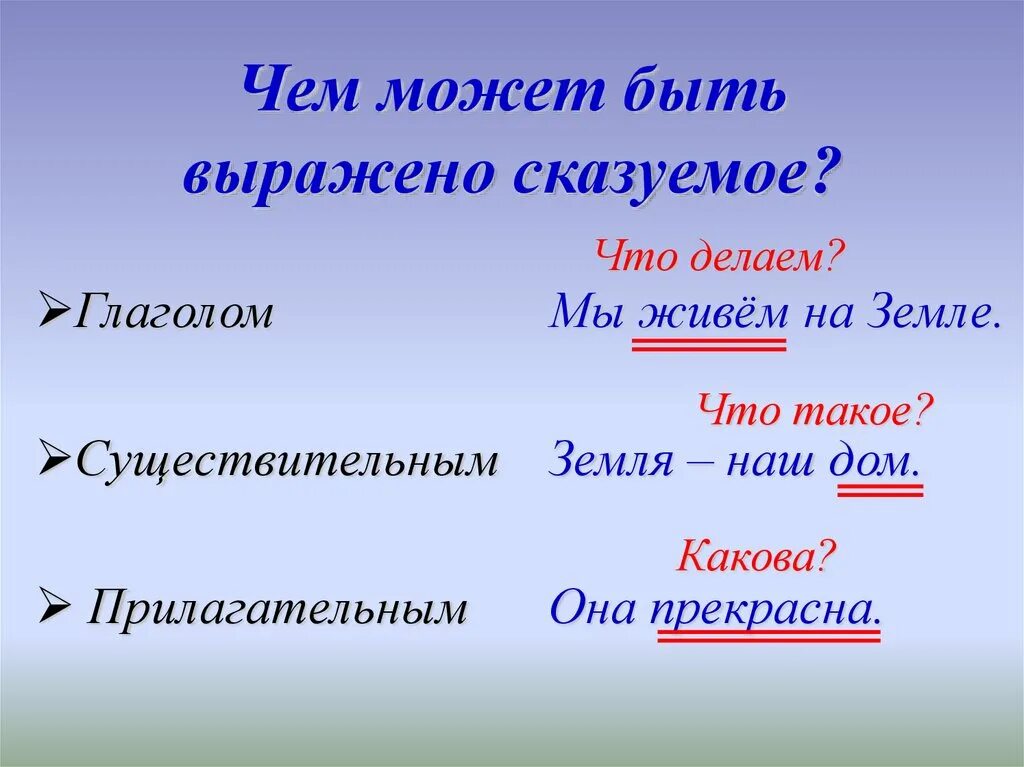 Чем может быть выражено сказуемое?

Что делаем?
➢Глаголом Мы живём на Земле.

Что такое?
➢Существительным Земля – наш дом.

Какова?
➢ Прилагательным Она прекрасна.